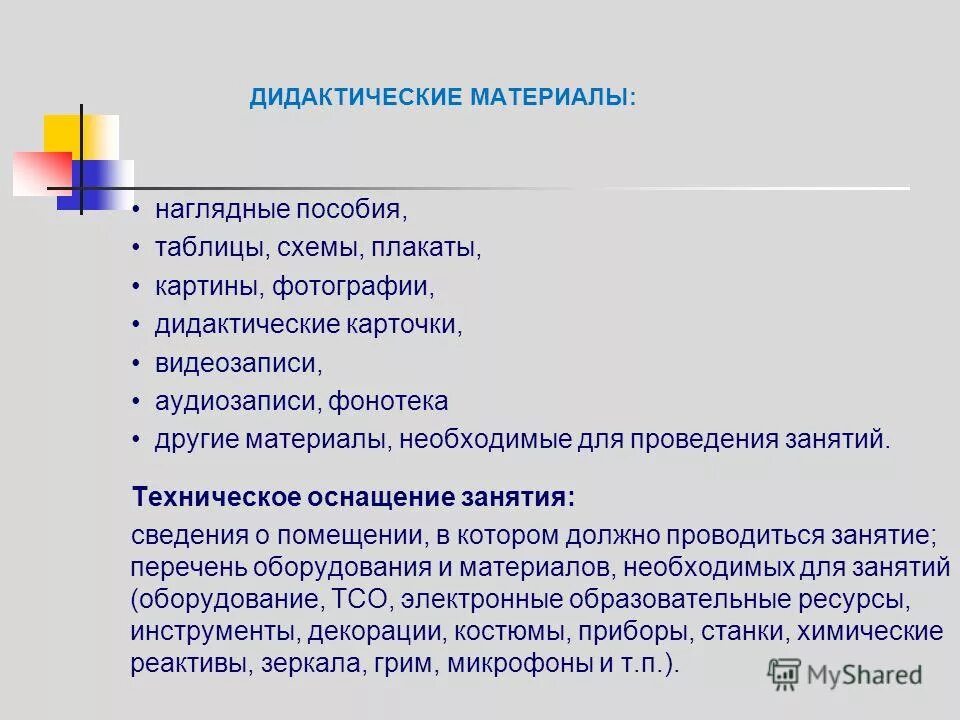 ДИДАКТИЧЕСКИЕ МАТЕРИАЛЫ:

• наглядные пособия,
• таблицы, схемы, плакаты,
• картины, фотографии,
• дидактические карточки,
• видеозаписи,
• аудиозаписи, фонотека
• другие материалы, необходимые для проведения занятий.

Техническое оснащение занятия:

сведения о помещении, в котором должно проводиться занятие; перечень оборудования и материалов, необходимых для занятий (оборудование, ТСО, электронные образовательные ресурсы, инструменты, декорации, костюмы, приборы, станки, химические реактивы, зеркала, грим, микрофоны и т.п.).

MyShared